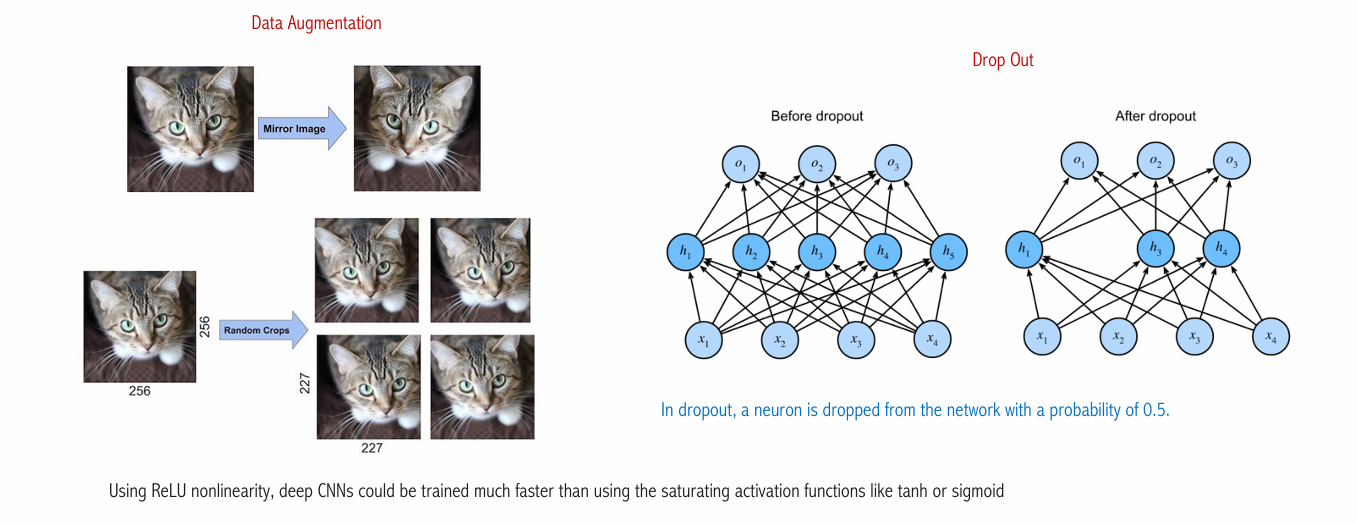 Data Augmentation

Mirror Image

Random Crops

256

256

227

227

Drop Out

Before dropout

$o_1$ $o_2$ $o_3$

$h_1$ $h_2$ $h_3$ $h_4$ $h_5$

$x_1$ $x_2$ $x_3$ $x_4$

After dropout

$o_1$ $o_2$ $o_3$

$h_1$ $h_3$ $h_4$

$x_1$ $x_2$ $x_3$ $x_4$

In dropout, a neuron is dropped from the network with a probability of 0.5.

Using ReLU nonlinearity, deep CNNs could be trained much faster than using the saturating activation functions like tanh or sigmoid